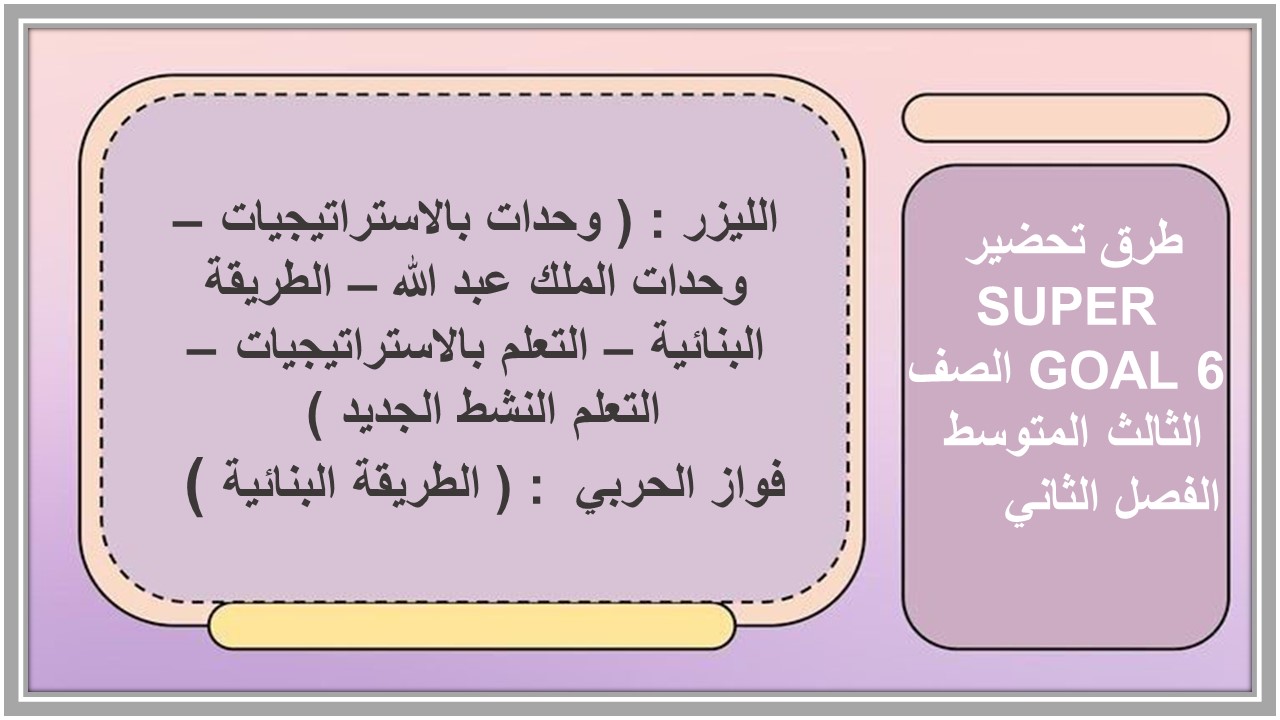 طرق تحضير SUPER GOAL 6 الصف الثالث المتوسط الفصل الثاني

الليزر : ( وحدات بالاستراتيجيات – وحدات الملك عبد الله – الطريقة البنائية – التعلم بالاستراتيجيات – التعلم النشط الجديد )
فواز الحربي : ( الطريقة البنائية )